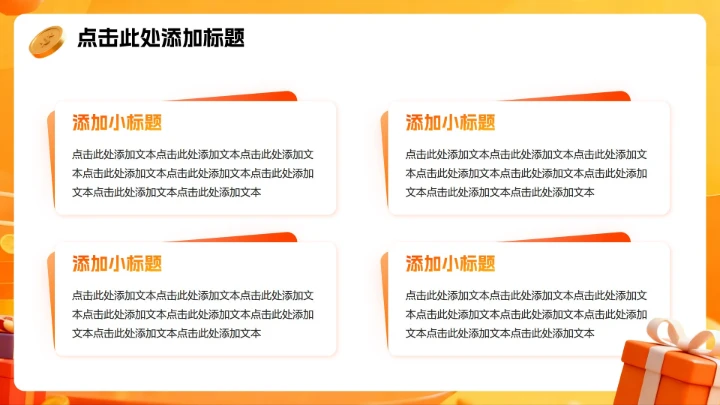 点击此处添加标题

添加小标题

点击此处添加文本点击此处添加文本点击此处添加文本点击此处添加文本点击此处添加文本点击此处添加文本点击此处添加文本点击此处添加文本

添加小标题

点击此处添加文本点击此处添加文本点击此处添加文本点击此处添加文本点击此处添加文本点击此处添加文本点击此处添加文本点击此处添加文本

添加小标题

点击此处添加文本点击此处添加文本点击此处添加文本点击此处添加文本点击此处添加文本点击此处添加文本点击此处添加文本点击此处添加文本

添加小标题

点击此处添加文本点击此处添加文本点击此处添加文本点击此处添加文本点击此处添加文本点击此处添加文本点击此处添加文本点击此处添加文本